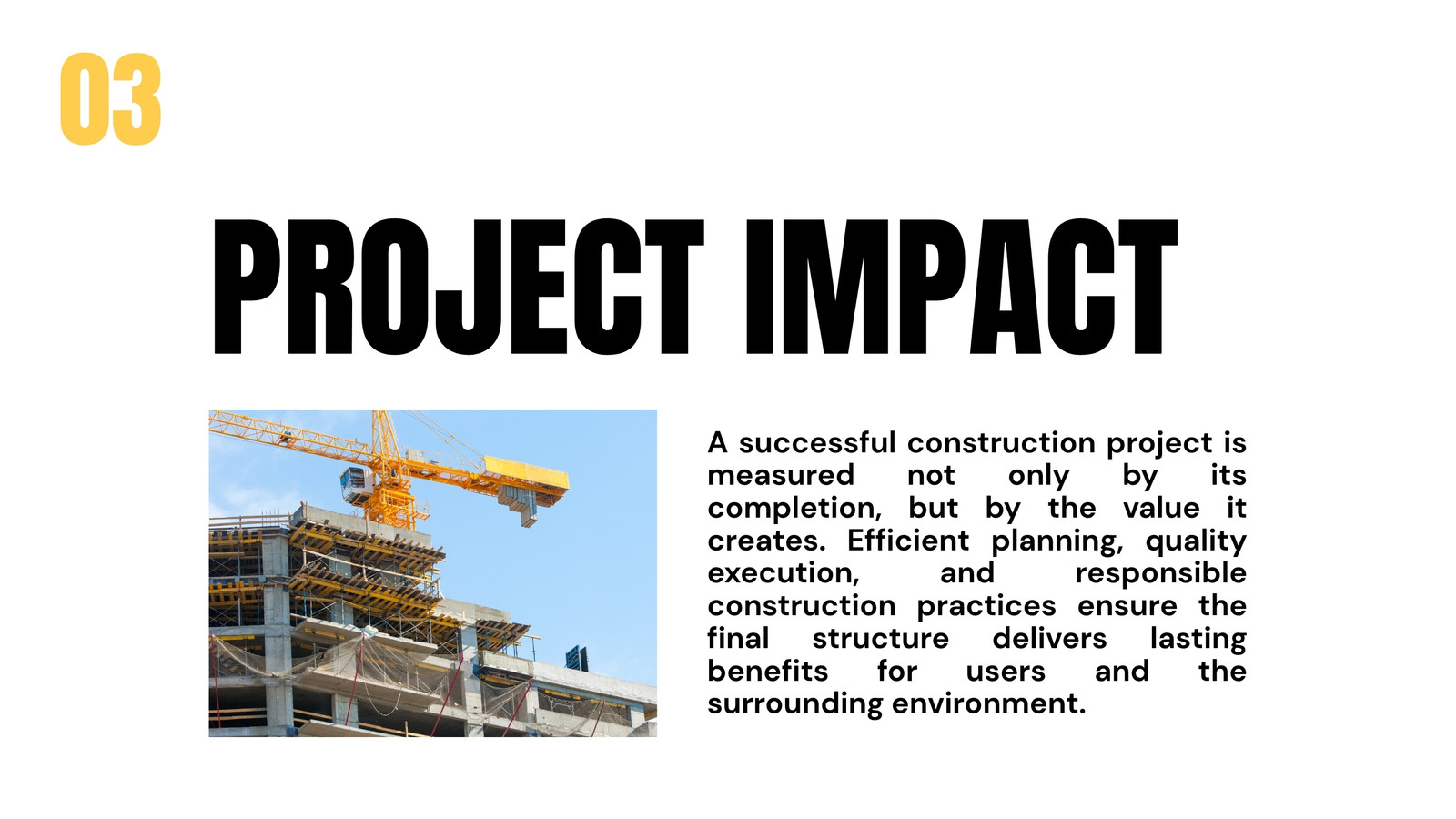 03

PROJECT IMPACT

A successful construction project is measured not only by its completion, but by the value it creates. Efficient planning, quality execution, and responsible construction practices ensure the final structure delivers lasting benefits for users and the surrounding environment.